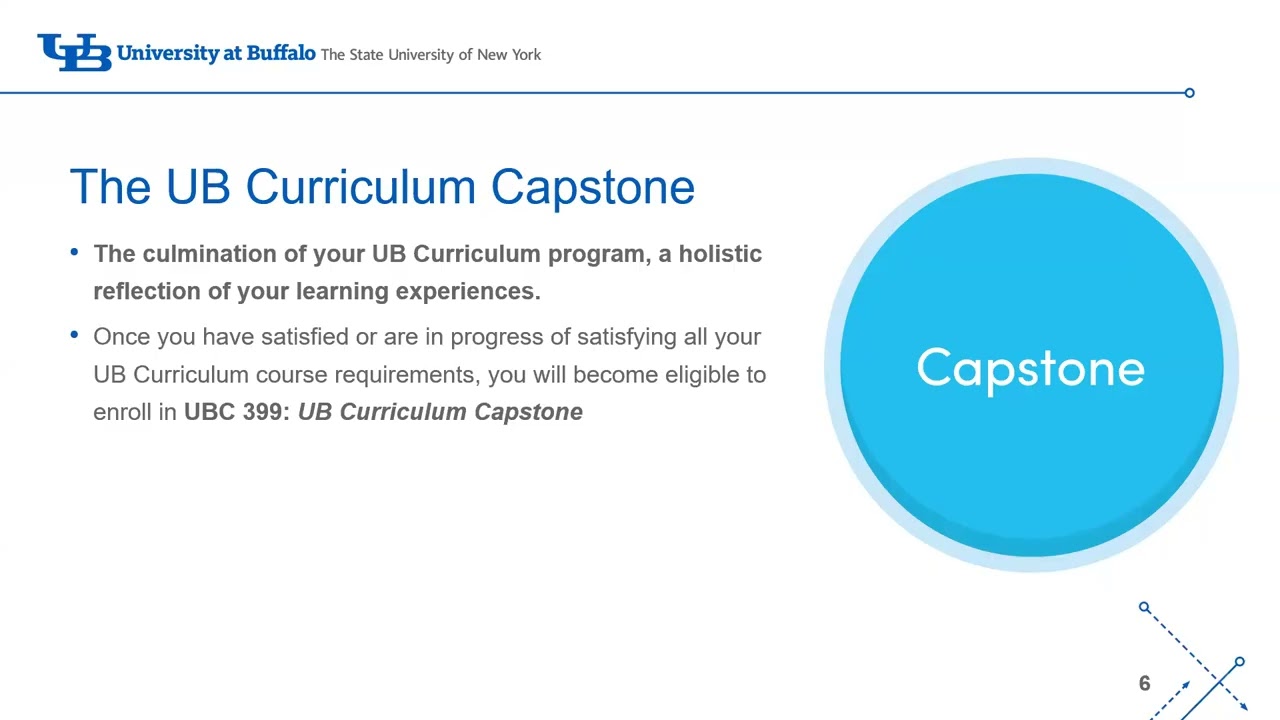 UB University at Buffalo The State University of New York

The UB Curriculum Capstone

• The culmination of your UB Curriculum program, a holistic reflection of your learning experiences.

• Once you have satisfied or are in progress of satisfying all your UB Curriculum course requirements, you will become eligible to enroll in UBC 399: UB Curriculum Capstone

Capstone

6